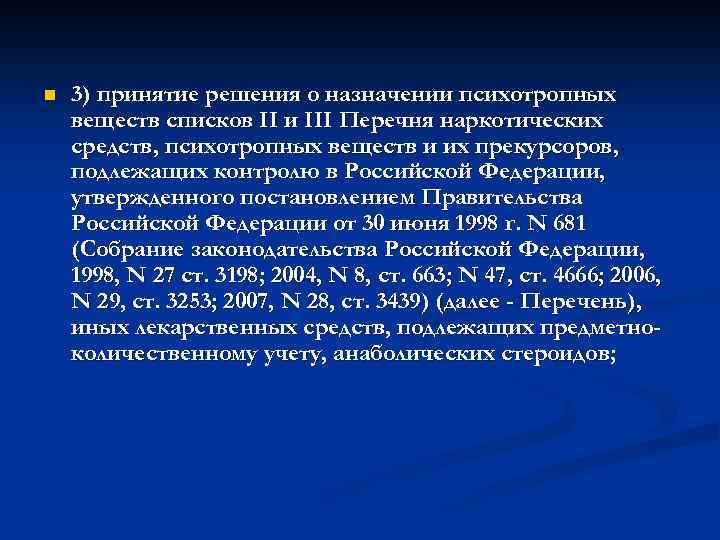 3) принятие решения о назначении психотропных веществ списков II и III Перечня наркотических средств, психотропных веществ и их прекурсоров, подлежащих контролю в Российской Федерации, утвержденного постановлением Правительства Российской Федерации от 30 июня 1998 г. N 681 (Собрание законодательства Российской Федерации, 1998, N 27 ст. 3198; 2004, N 8, ст. 663; N 47, ст. 4666; 2006, N 29, ст. 3253; 2007, N 28, ст. 3439) (далее - Перечень), иных лекарственных средств, подлежащих предметно-количественному учету, анаболических стероидов;